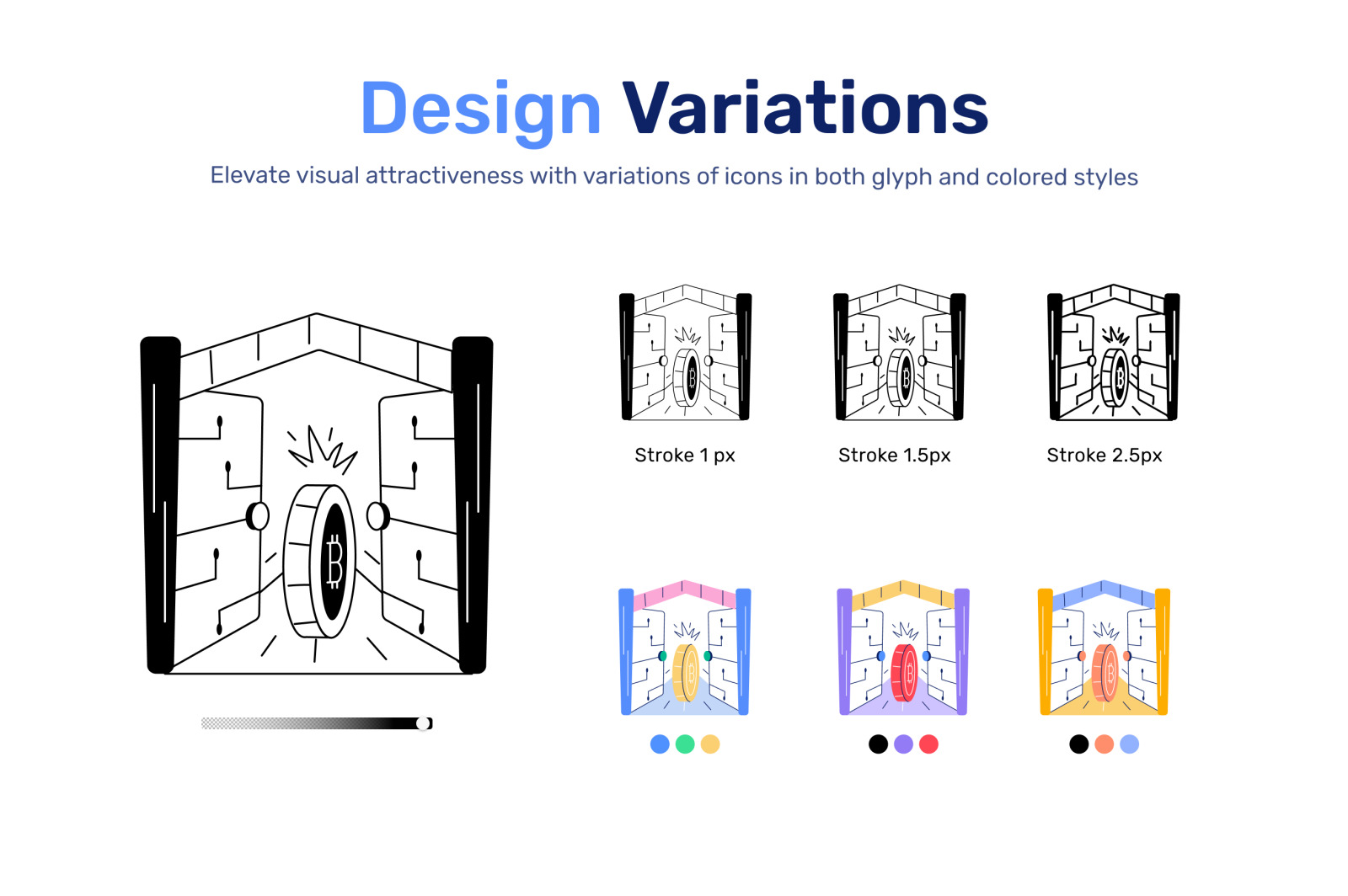 Design Variations

Elevate visual attractiveness with variations of icons in both glyph and colored styles

Stroke 1 px

Stroke 1.5px

Stroke 2.5px